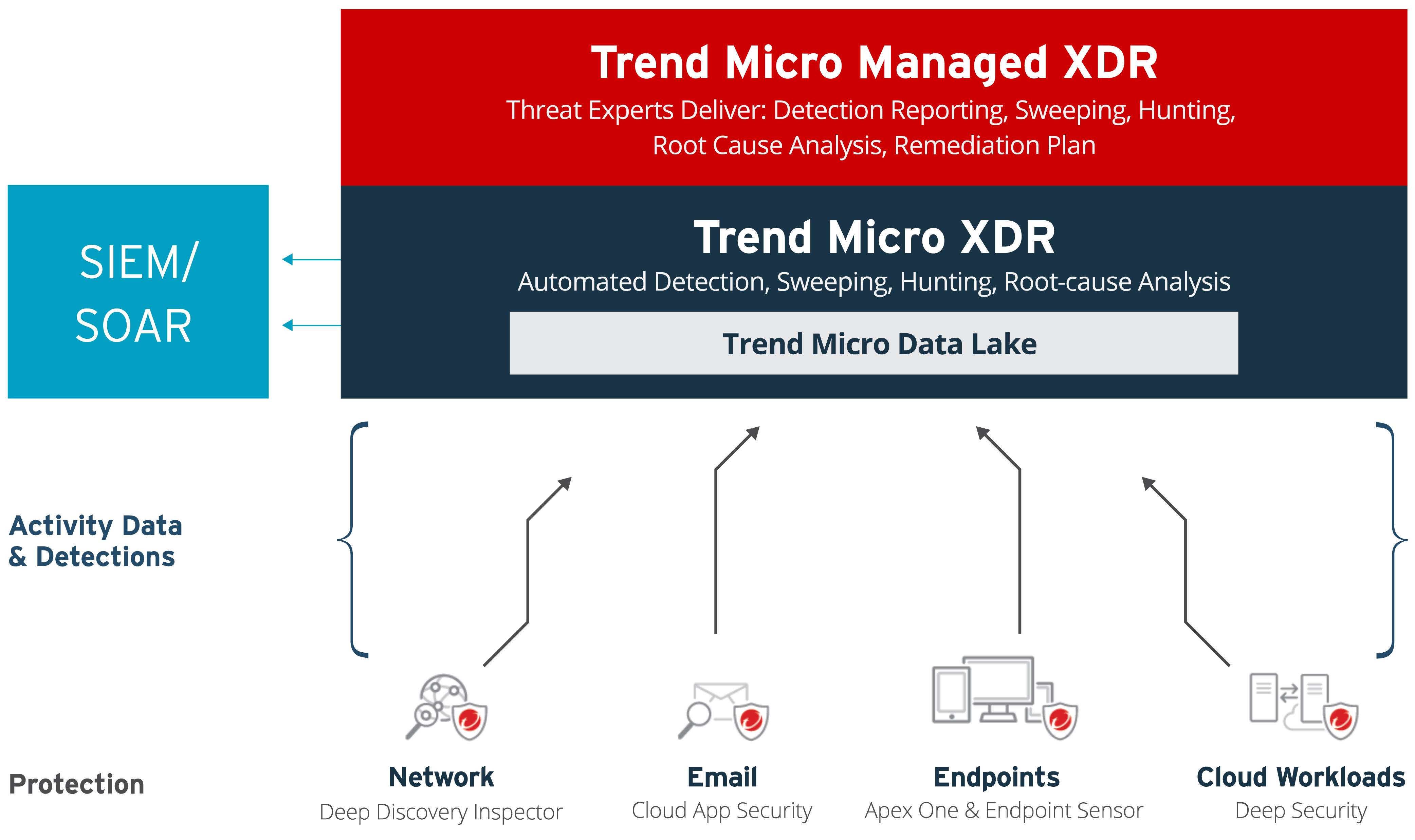 Trend Micro Managed XDR

Threat Experts Deliver: Detection Reporting, Sweeping, Hunting, Root Cause Analysis, Remediation Plan

SIEM/
SOAR

Trend Micro XDR

Automated Detection, Sweeping, Hunting, Root-cause Analysis

Trend Micro Data Lake

Activity Data & Detections

Protection

Network
Deep Discovery Inspector

Email
Cloud App Security

Endpoints
Apex One & Endpoint Sensor

Cloud Workloads
Deep Security